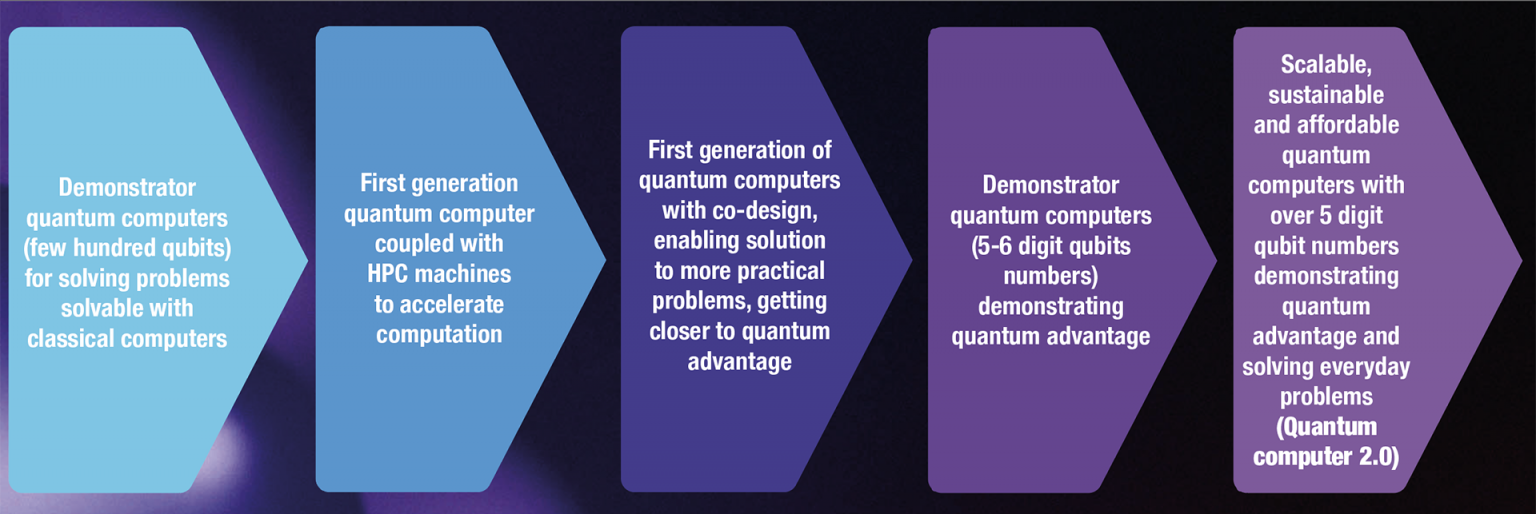 Demonstrator quantum computers (few hundred qubits) for solving problems solvable with classical computers

First generation quantum computer coupled with HPC machines to accelerate computation

First generation of quantum computers with co-design, enabling solution to more practical problems, getting closer to quantum advantage

Demonstrator quantum computers (5-6 digit qubits numbers) demonstrating quantum advantage

Scalable, sustainable and affordable quantum computers with over 5 digit qubit numbers demonstrating quantum advantage and solving everyday problems (Quantum computer 2.0)